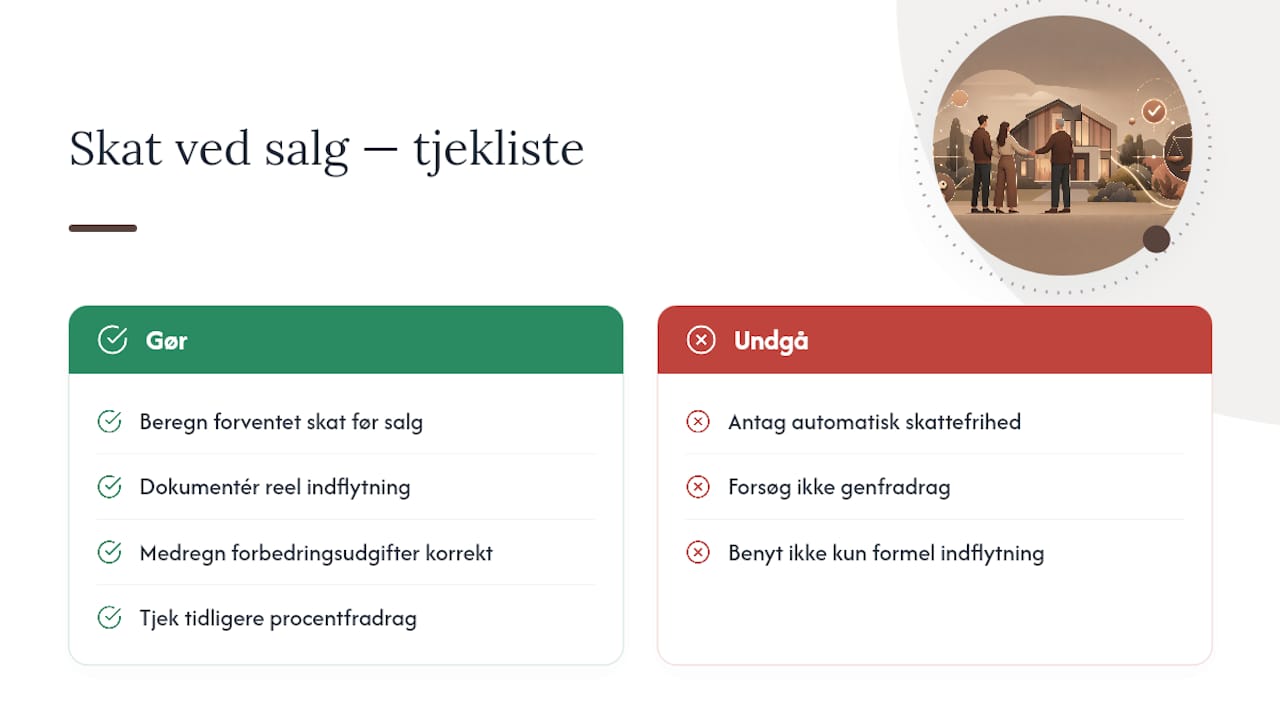 Skat ved salg — tjekliste

Gør

Beregn forventet skat før salg

Dokumentér reel indflytning

Medregn forbedringsudgifter korrekt

Tjek tidligere procentfradrag

Undgå

Antag automatisk skattefrihed

Forsøg ikke genfradrag

Benyt ikke kun formel indflytning